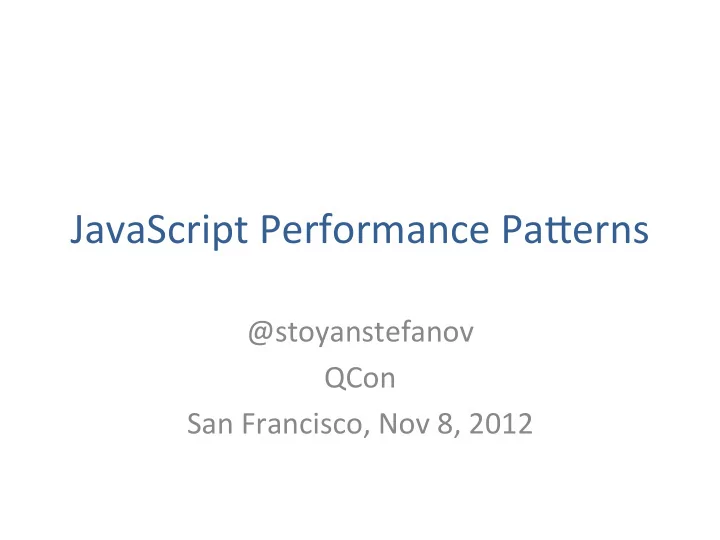 JavaScript Performance Patterns

@stoyanstefanov
QCon
San Francisco, Nov 8, 2012